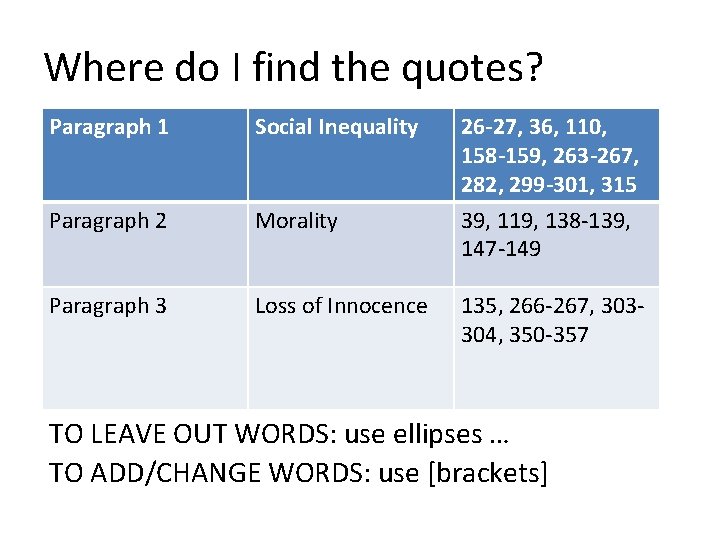 Where do I find the quotes?

| Paragraph 1 | Social Inequality | 26-27, 36, 110, 158-159, 263-267, 282, 299-301, 315 |
|---|---|---|
| Paragraph 2 | Morality | 39, 119, 138-139, 147-149 |
| Paragraph 3 | Loss of Innocence | 135, 266-267, 303-304, 350-357 |

TO LEAVE OUT WORDS: use ellipses …
TO ADD/CHANGE WORDS: use [brackets]